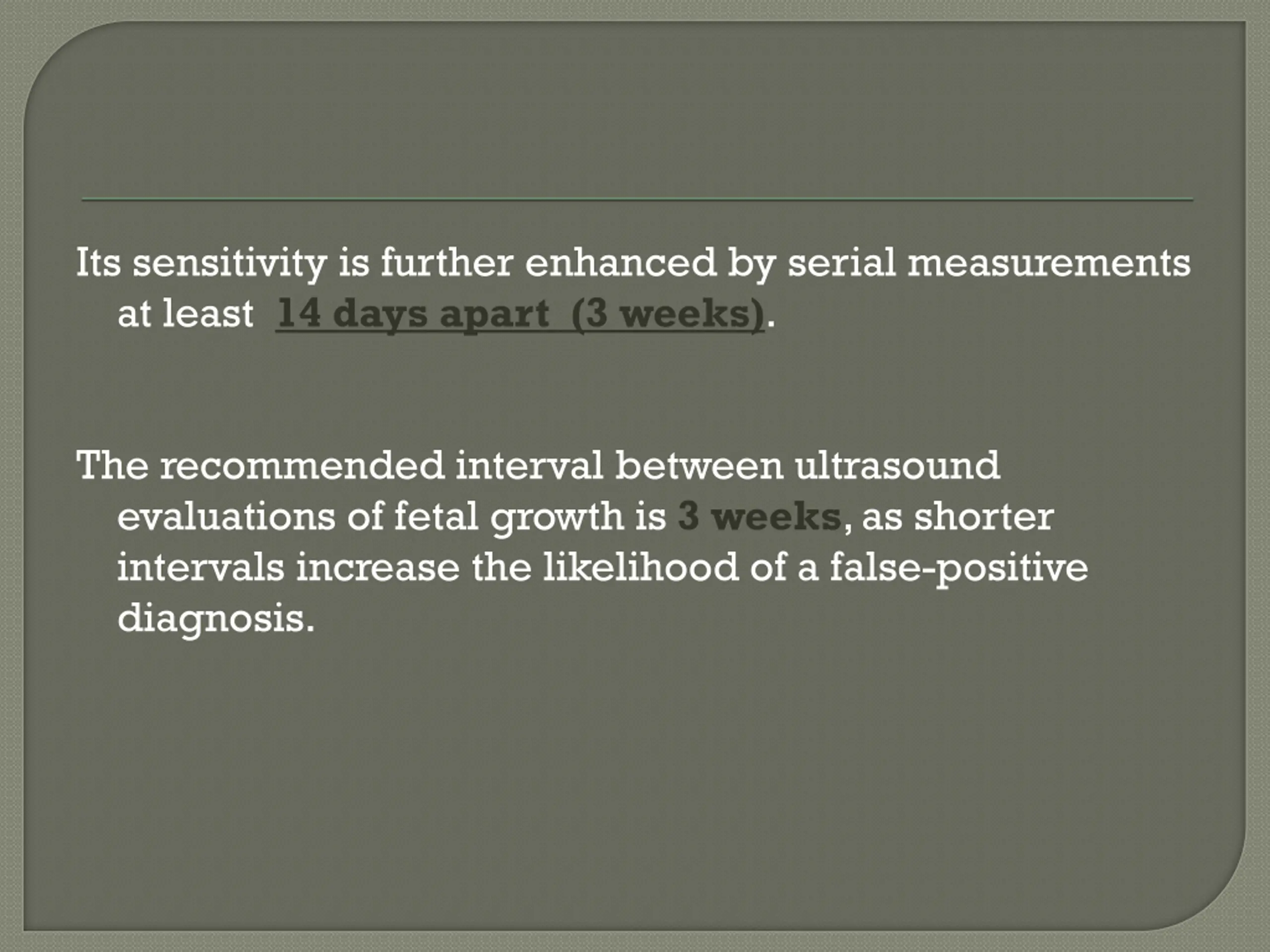 Its sensitivity is further enhanced by serial measurements at least 14 days apart (3 weeks).

The recommended interval between ultrasound evaluations of fetal growth is 3 weeks, as shorter intervals increase the likelihood of a false-positive diagnosis.